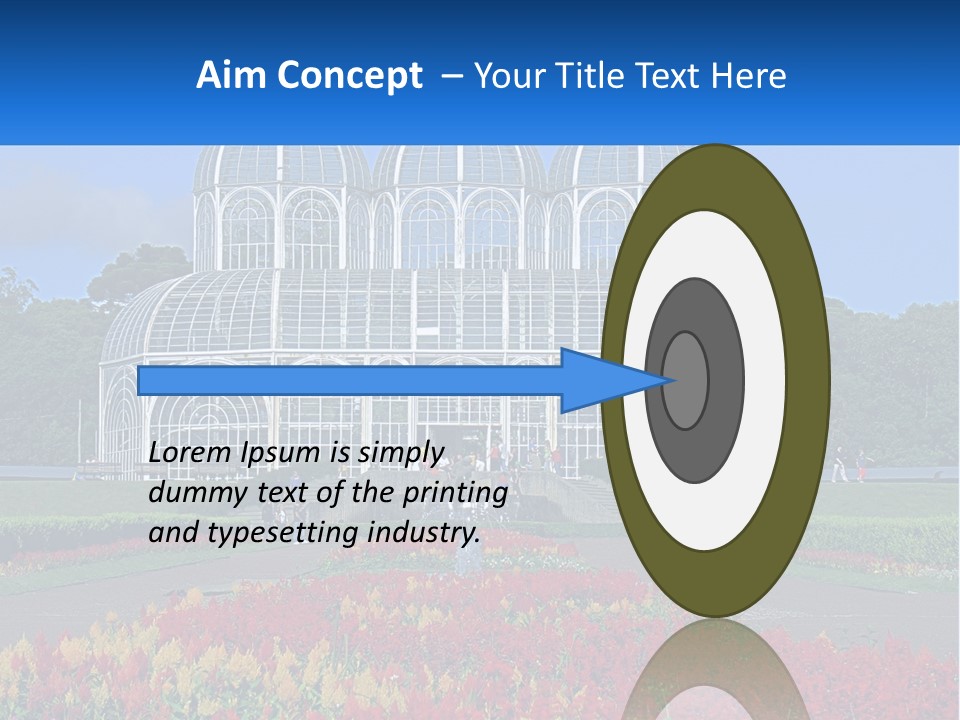 Aim Concept – Your Title Text Here

Lorem Ipsum is simply dummy text of the printing and typesetting industry.